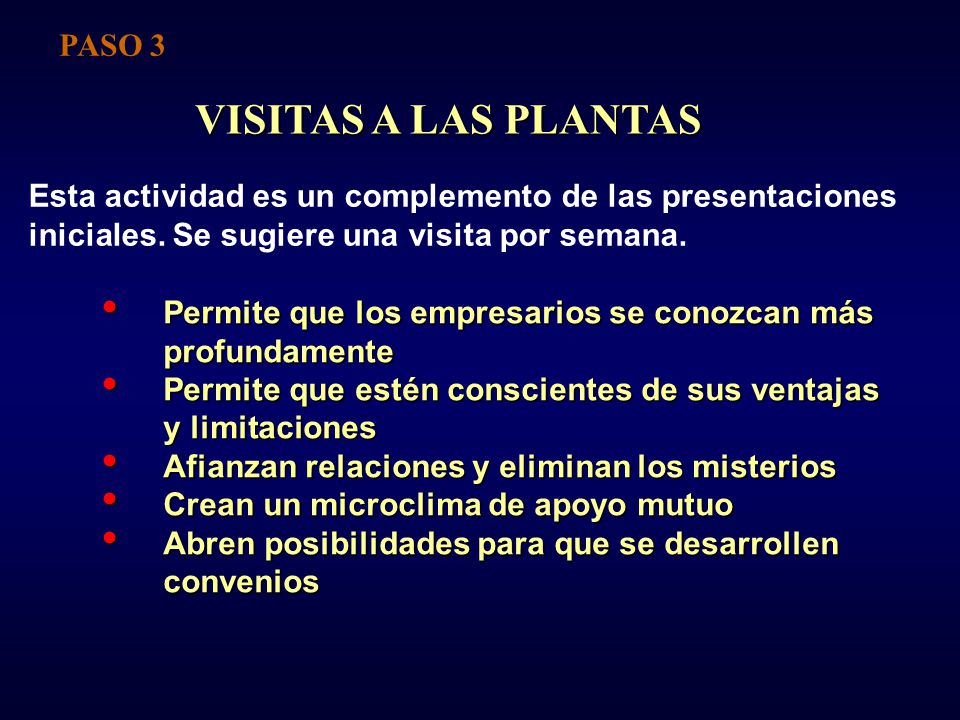 PASO 3

VISITAS A LAS PLANTAS

Esta actividad es un complemento de las presentaciones iniciales. Se sugiere una visita por semana.

• Permite que los empresarios se conozcan más profundamente
• Permite que estén conscientes de sus ventajas y limitaciones
• Afianzan relaciones y eliminan los misterios
• Crean un microclima de apoyo mutuo
• Abren posibilidades para que se desarrollen convenios